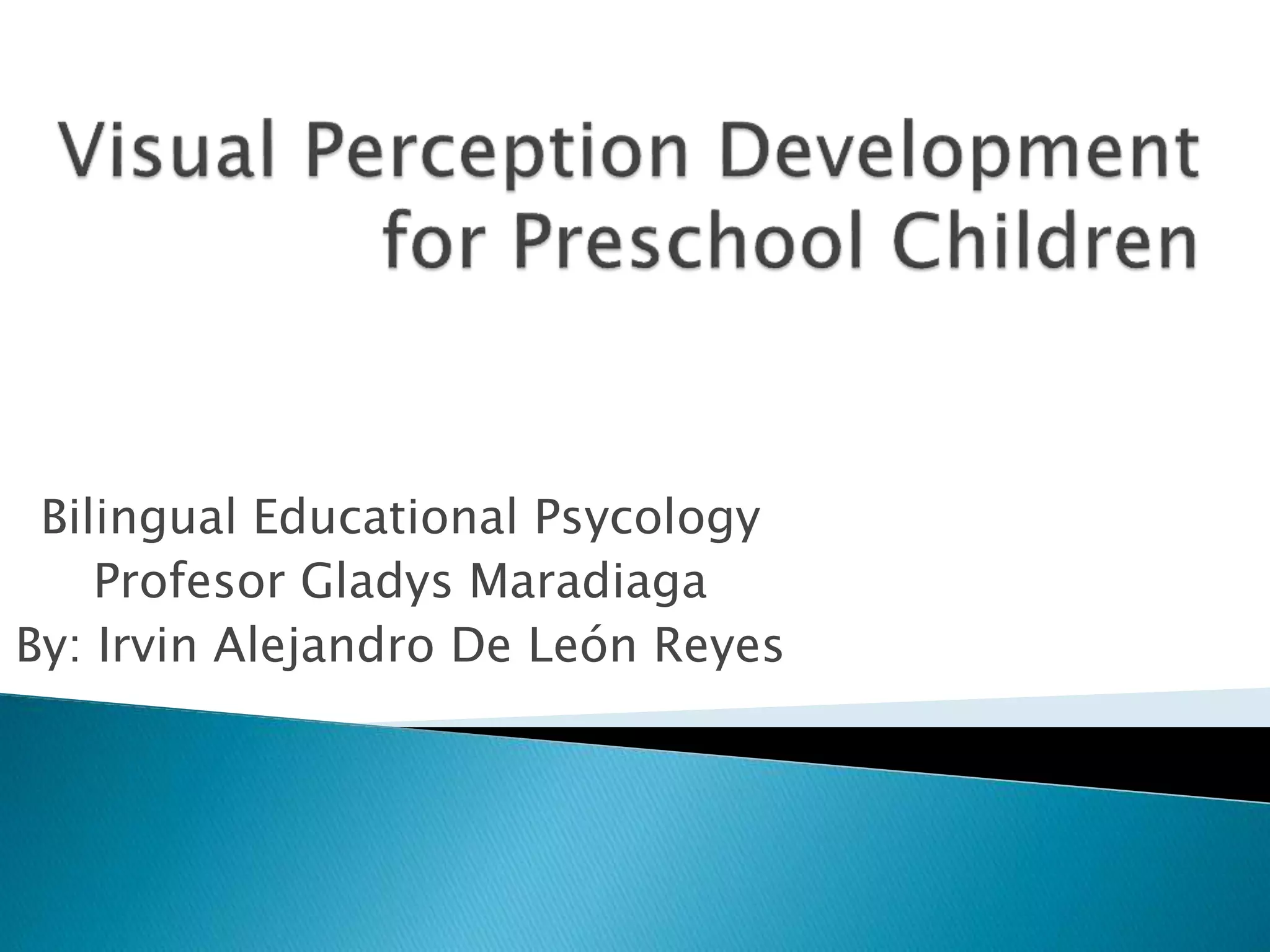 Visual Perception Development for Preschool Children

Bilingual Educational Psycology
Profesor Gladys Maradiaga
By: Irvin Alejandro De León Reyes